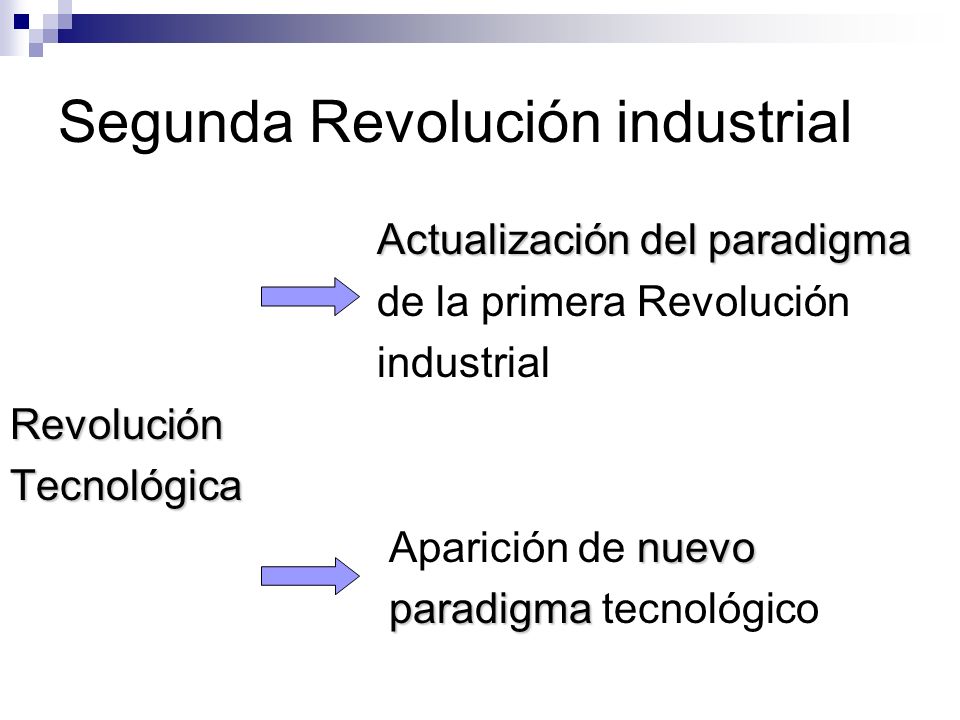 Segunda Revolución industrial

Actualización del paradigma de la primera Revolución industrial

Revolución Tecnológica

Aparición de nuevo paradigma tecnológico